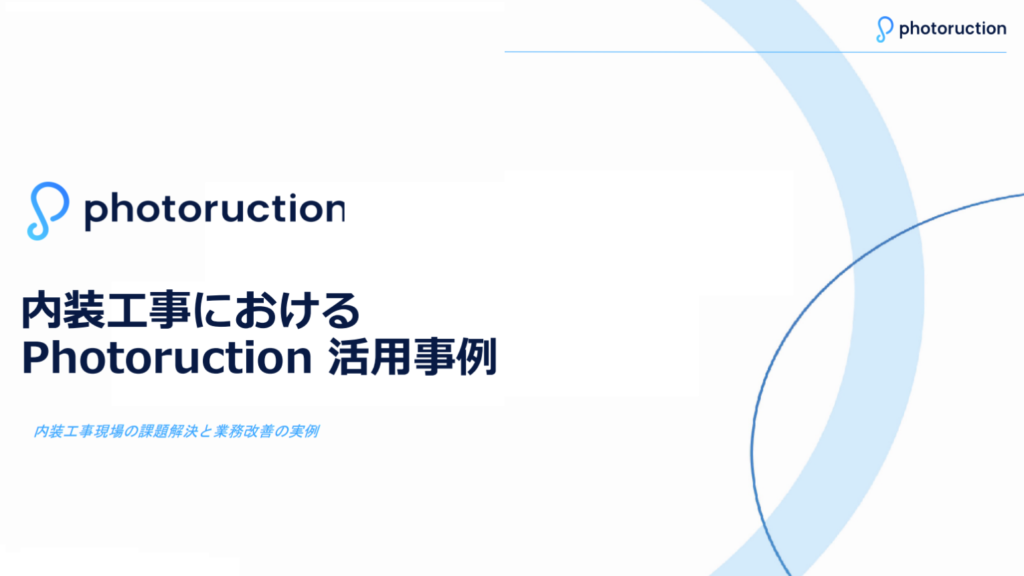 photoruction

photoruction

内装工事における
Photoruction 活用事例

内装工事現場の課題解決と業務改善の実例